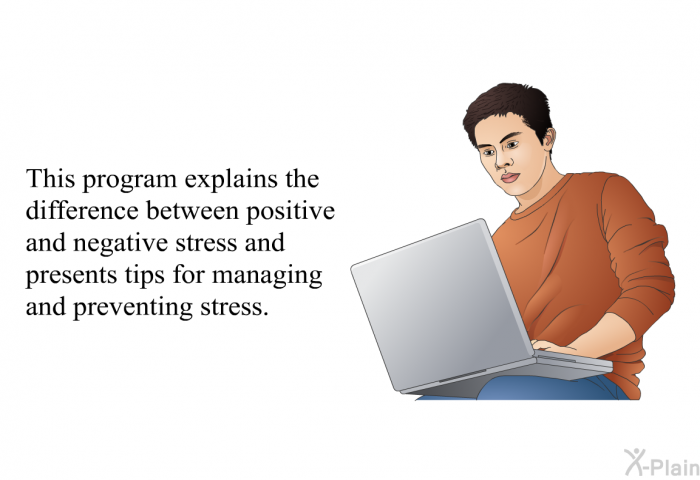 This program explains the difference between positive and negative stress and presents tips for managing and preventing stress.

X-Plain